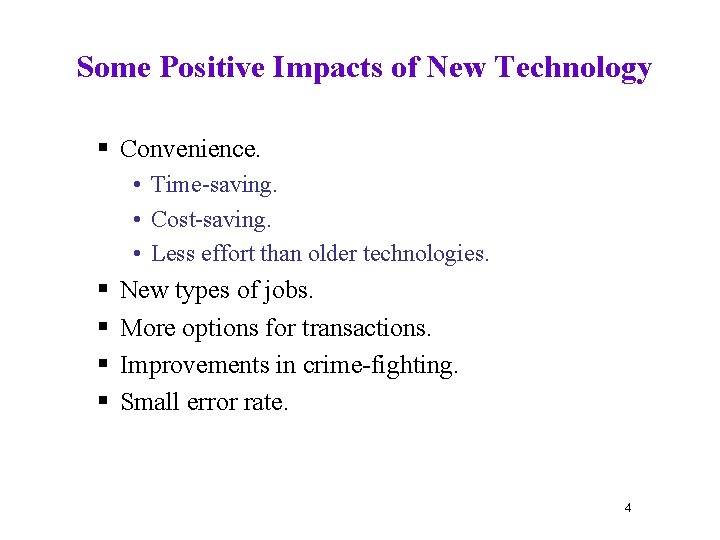 Some Positive Impacts of New Technology

▪ Convenience.
• Time-saving.
• Cost-saving.
• Less effort than older technologies.
▪ New types of jobs.
▪ More options for transactions.
▪ Improvements in crime-fighting.
▪ Small error rate.

4